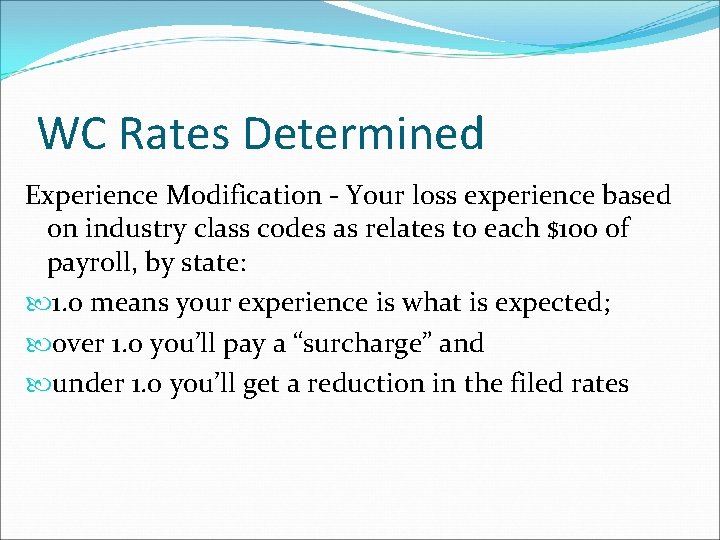 WC Rates Determined

Experience Modification - Your loss experience based on industry class codes as relates to each $100 of payroll, by state:

1.0 means your experience is what is expected;

over 1.0 you'll pay a "surcharge" and

under 1.0 you'll get a reduction in the filed rates